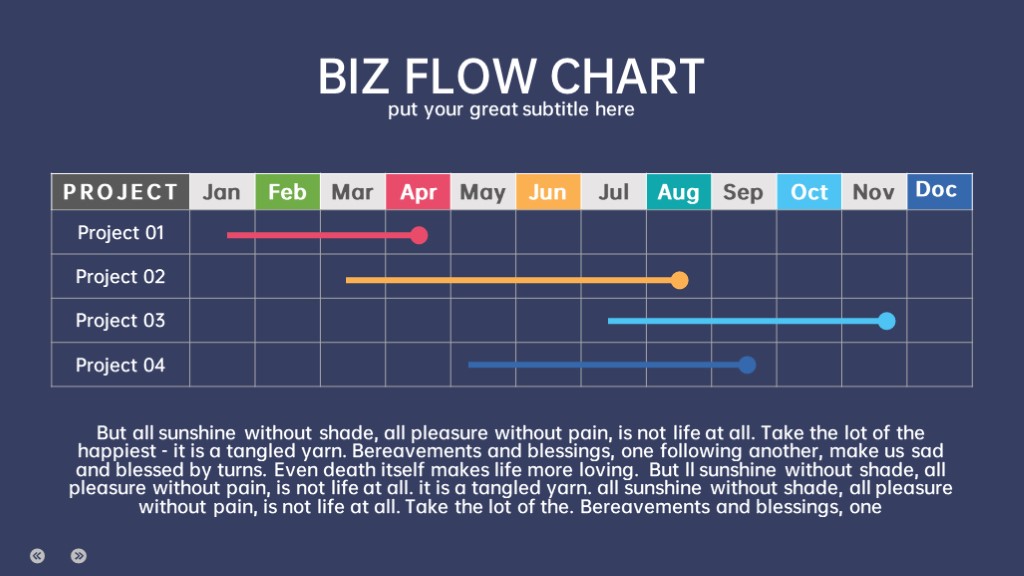 BIZ FLOW CHART
put your great subtitle here

| PROJECT | Jan | Feb | Mar | Apr | May | Jun | Jul | Aug | Sep | Oct | Nov | Doc |
|---|---|---|---|---|---|---|---|---|---|---|---|---|
| Project 01 | | | | | | | | | | | | |
| Project 02 | | | | | | | | | | | | |
| Project 03 | | | | | | | | | | | | |
| Project 04 | | | | | | | | | | | | |

But all sunshine without shade, all pleasure without pain, is not life at all. Take the lot of the happiest - it is a tangled yarn. Bereavements and blessings, one following another, make us sad and blessed by turns. Even death itself makes life more loving. But ll sunshine without shade, all pleasure without pain, is not life at all. it is a tangled yarn. all sunshine without shade, all pleasure without pain, is not life at all. Take the lot of the. Bereavements and blessings, one